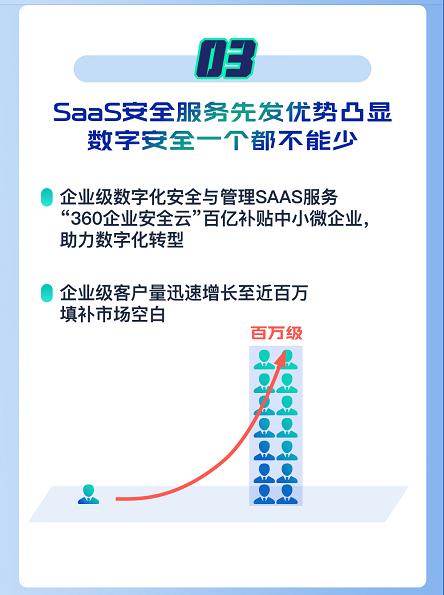 03

SaaS安全服务先发优势凸显
数字安全一个都不能少

企业级数字化安全与管理SAAS服务“360企业安全云”百亿补贴中小微企业，助力数字化转型

企业级客户量迅速增长至近百万
填补市场空白

百万级